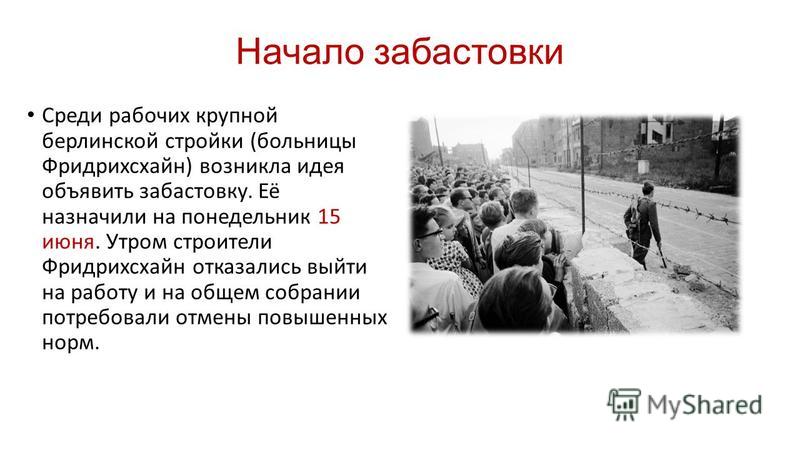 Начало забастовки

• Среди рабочих крупной берлинской стройки (больницы Фридрихсхайн) возникла идея объявить забастовку. Её назначили на понедельник 15 июня. Утром строители Фридрихсхайн отказались выйти на работу и на общем собрании потребовали отмены повышенных норм.

MyShared